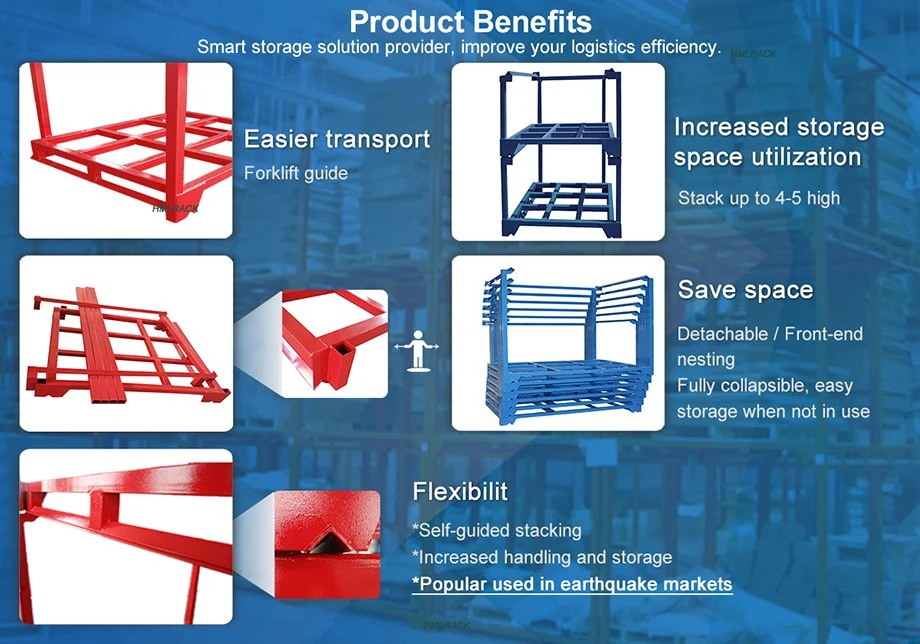 Product Benefits

Smart storage solution provider, improve your logistics efficiency.

HMLRACK

Easier transport

Forklift guide

HMLRACK

Increased storage space utilization

Stack up to 4-5 high

Save space

Detachable / Front-end nesting

Fully collapsible, easy storage when not in use

Flexibilit

*Self-guided stacking

*Increased handling and storage

*Popular used in earthquake markets

HMLRACK